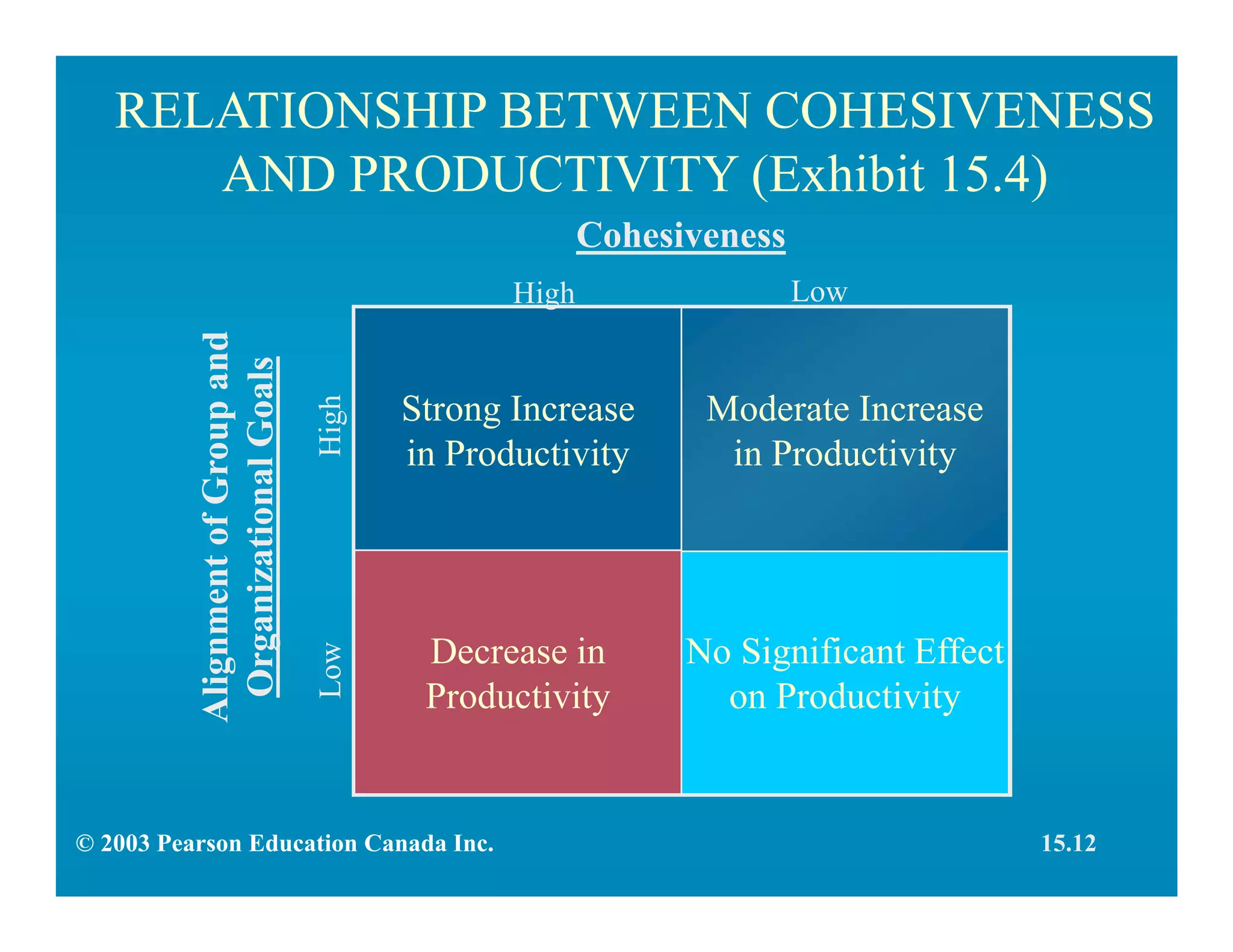 RELATIONSHIP BETWEEN COHESIVENESS AND PRODUCTIVITY (Exhibit 15.4)

Cohesiveness

Alignment of Group and Organizational Goals

| | High | Low |
|---|---|---|
| High | Strong Increase in Productivity | Moderate Increase in Productivity |
| Low | Decrease in Productivity | No Significant Effect on Productivity |

© 2003 Pearson Education Canada Inc.

15.12